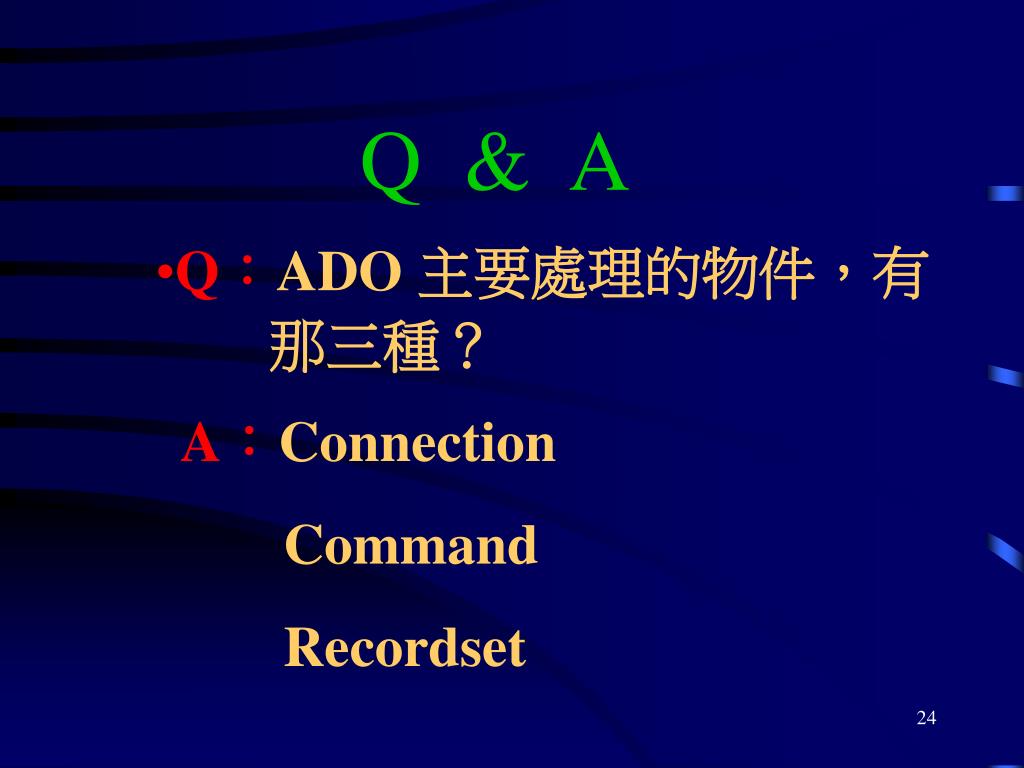 Q ＆ A

•Q：ADO 主要處理的物件，有那三種？

A：Connection

Command

Recordset

24